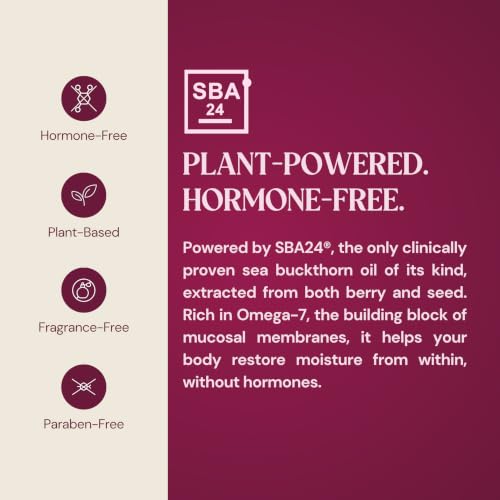 Hormone-Free

Plant-Based

Fragrance-Free

Paraben-Free

SBA
24

PLANT-POWERED.
HORMONE-FREE.

Powered by SBA24®, the only clinically proven sea buckthorn oil of its kind, extracted from both berry and seed. Rich in Omega-7, the building block of mucosal membranes, it helps your body restore moisture from within, without hormones.